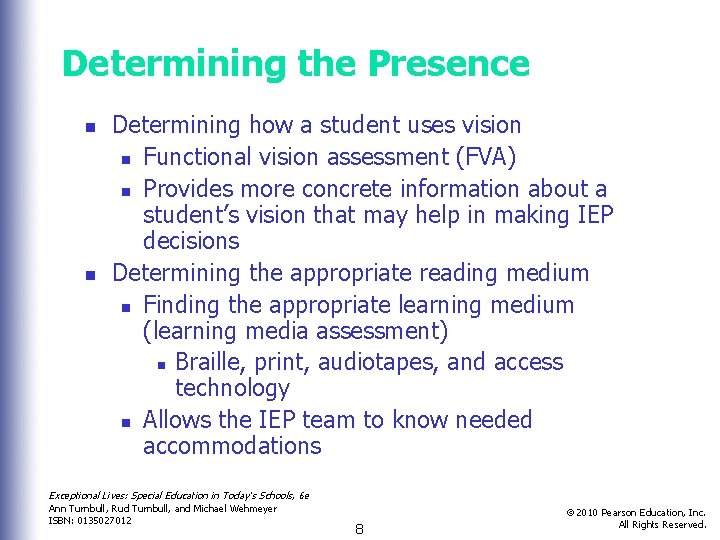 Determining the Presence

- Determining how a student uses vision
  - Functional vision assessment (FVA)
  - Provides more concrete information about a student's vision that may help in making IEP decisions
- Determining the appropriate reading medium
  - Finding the appropriate learning medium (learning media assessment)
    - Braille, print, audiotapes, and access technology
  - Allows the IEP team to know needed accommodations

Exceptional Lives: Special Education in Today's Schools, 6e
Ann Turnbull, Rud Turnbull, and Michael Wehmeyer
ISBN: 0135027012

8

© 2010 Pearson Education, Inc.
All Rights Reserved.